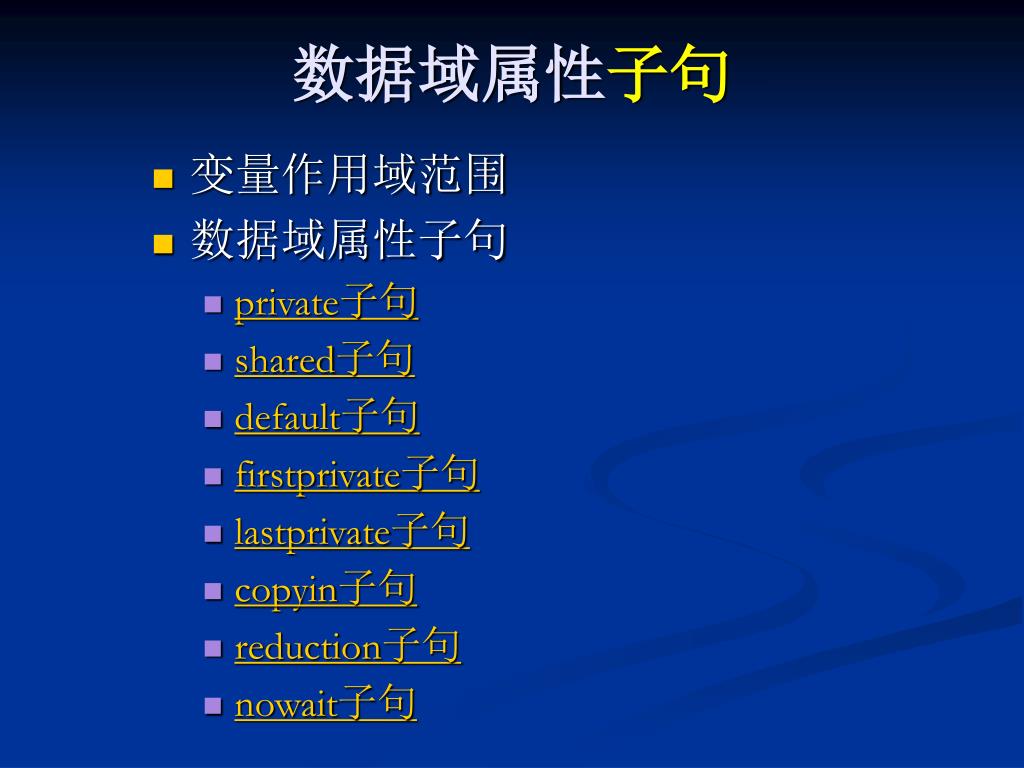 数据域属性子句

- 变量作用域范围
- 数据域属性子句
  - private子句
  - shared子句
  - default子句
  - firstprivate子句
  - lastprivate子句
  - copyin子句
  - reduction子句
  - nowait子句